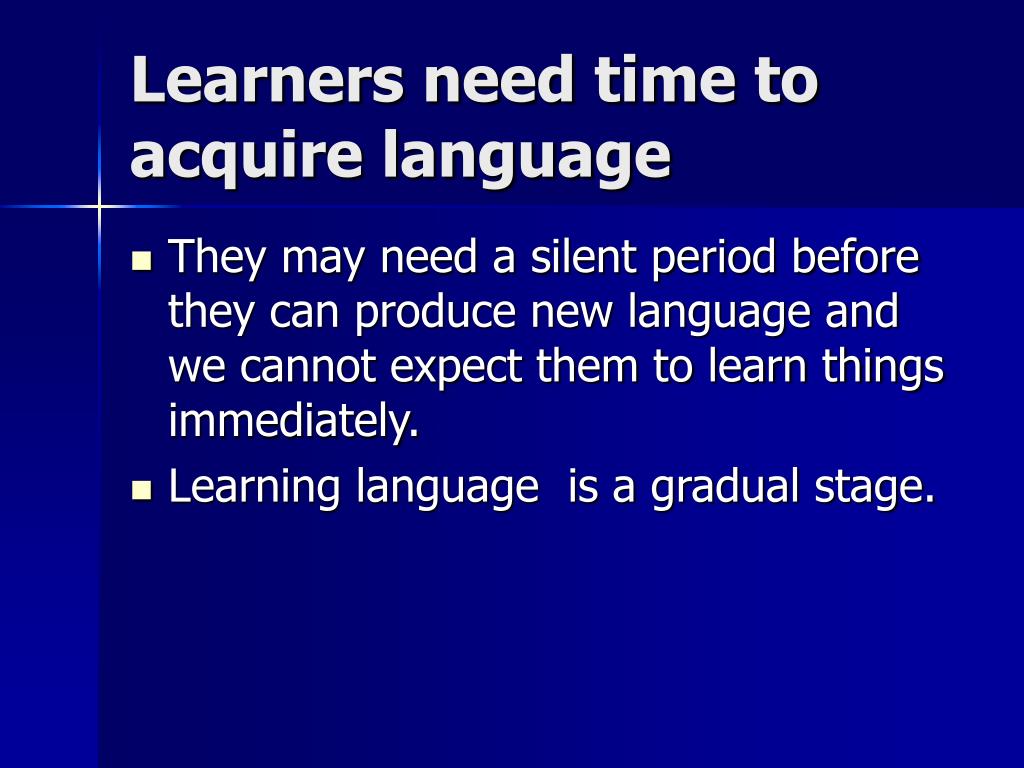 Learners need time to acquire language

- They may need a silent period before they can produce new language and we cannot expect them to learn things immediately.
- Learning language  is a gradual stage.